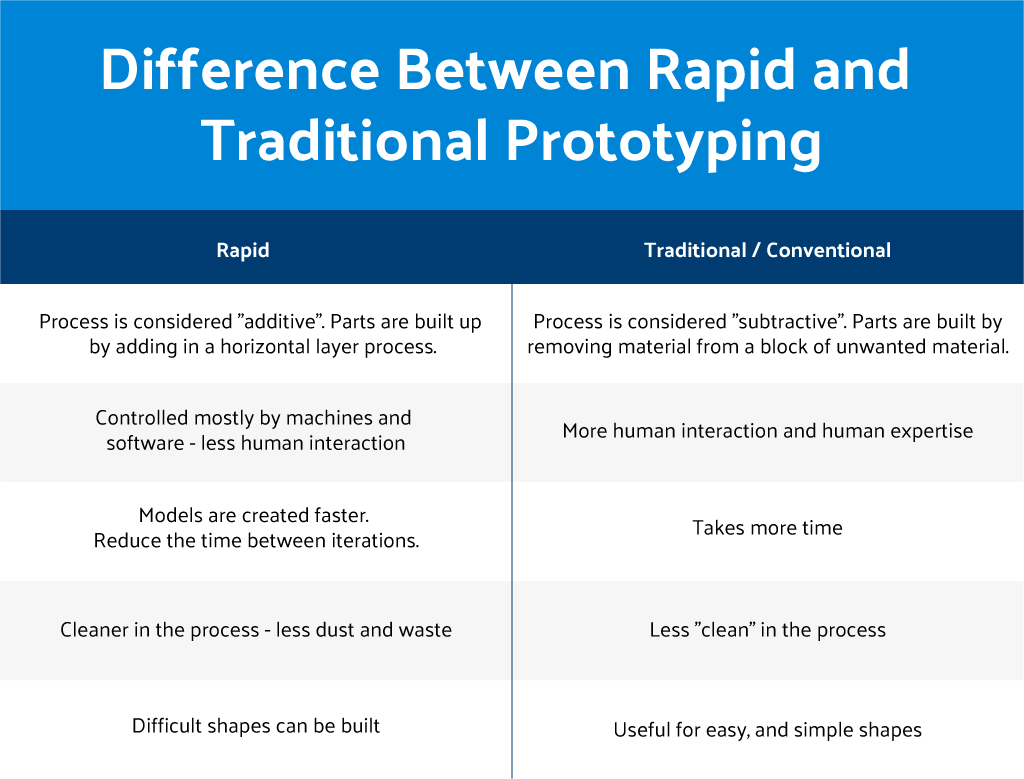 Difference Between Rapid and Traditional Prototyping

| Rapid | Traditional / Conventional |
|---|---|
| Process is considered ”additive”. Parts are built up by adding in a horizontal layer process. | Process is considered ”subtractive”. Parts are built by removing material from a block of unwanted material. |
| Controlled mostly by machines and software - less human interaction | More human interaction and human expertise |
| Models are created faster. Reduce the time between iterations. | Takes more time |
| Cleaner in the process - less dust and waste | Less ”clean” in the process |
| Difficult shapes can be built | Useful for easy, and simple shapes |